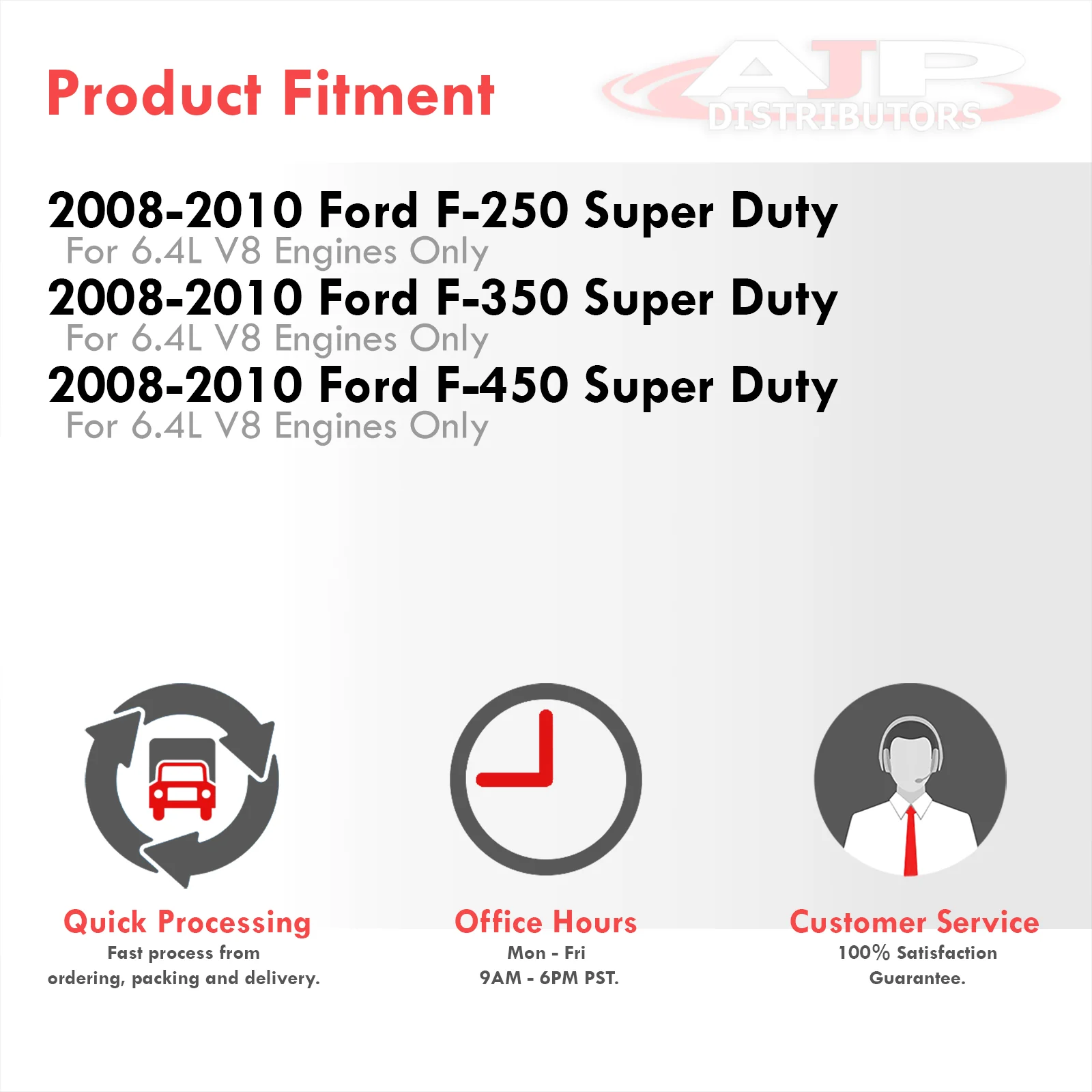 Product Fitment

AJP DISTRIBUTORS

2008-2010 Ford F-250 Super Duty
For 6.4L V8 Engines Only
2008-2010 Ford F-350 Super Duty
For 6.4L V8 Engines Only
2008-2010 Ford F-450 Super Duty
For 6.4L V8 Engines Only

Quick Processing
Fast process from ordering, packing and delivery.

Office Hours
Mon - Fri
9AM - 6PM PST.

Customer Service
100% Satisfaction Guarantee.